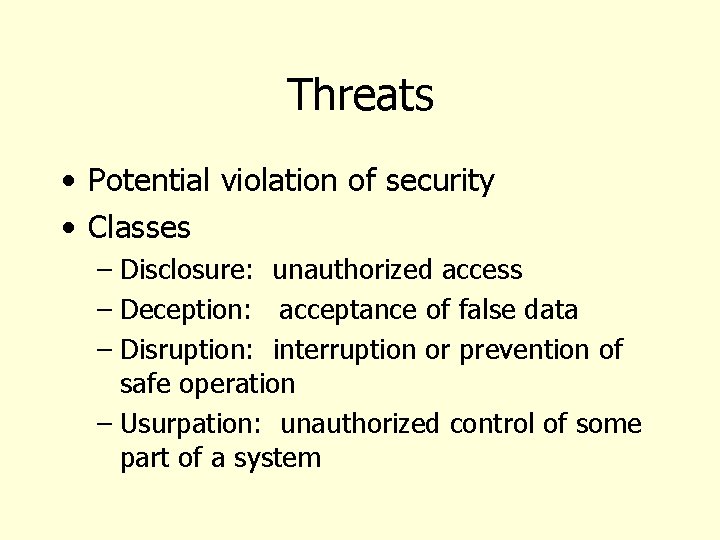 Threats

• Potential violation of security
• Classes
– Disclosure: unauthorized access
– Deception: acceptance of false data
– Disruption: interruption or prevention of safe operation
– Usurpation: unauthorized control of some part of a system